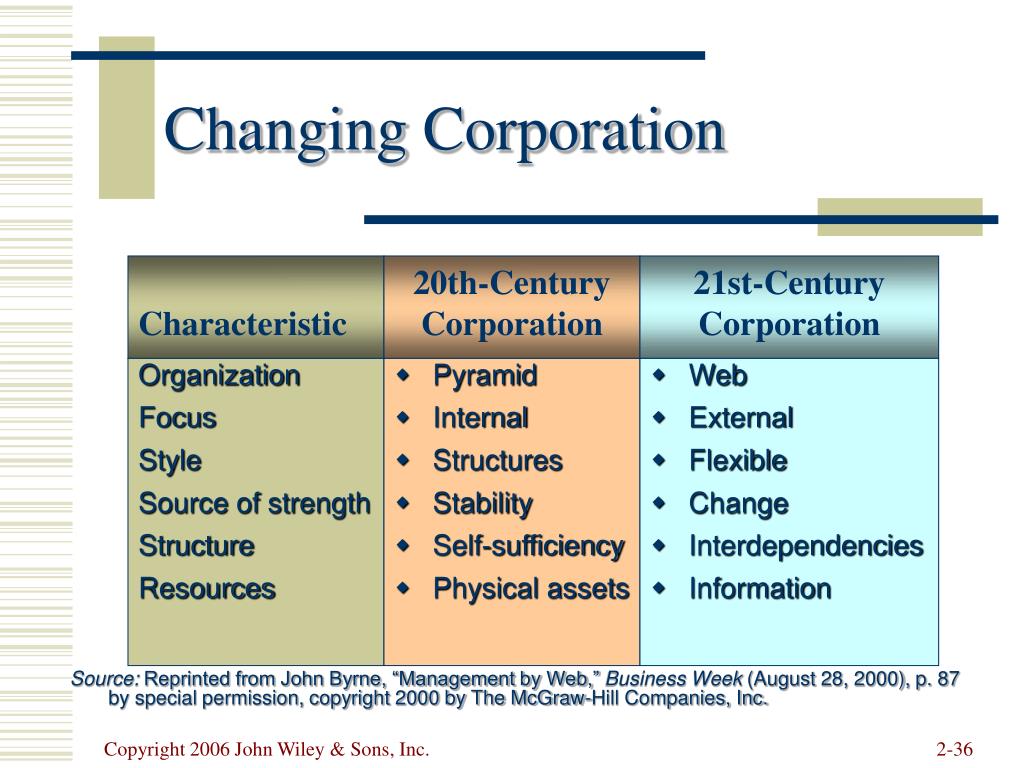 Changing Corporation

| Characteristic | 20th-Century Corporation | 21st-Century Corporation |
|---|---|---|
| Organization | Pyramid | Web |
| Focus | Internal | External |
| Style | Structures | Flexible |
| Source of strength | Stability | Change |
| Structure | Self-sufficiency | Interdependencies |
| Resources | Physical assets | Information |

Source: Reprinted from John Byrne, “Management by Web,” Business Week (August 28, 2000), p. 87 by special permission, copyright 2000 by The McGraw-Hill Companies, Inc.

Copyright 2006 John Wiley & Sons, Inc.

2-36